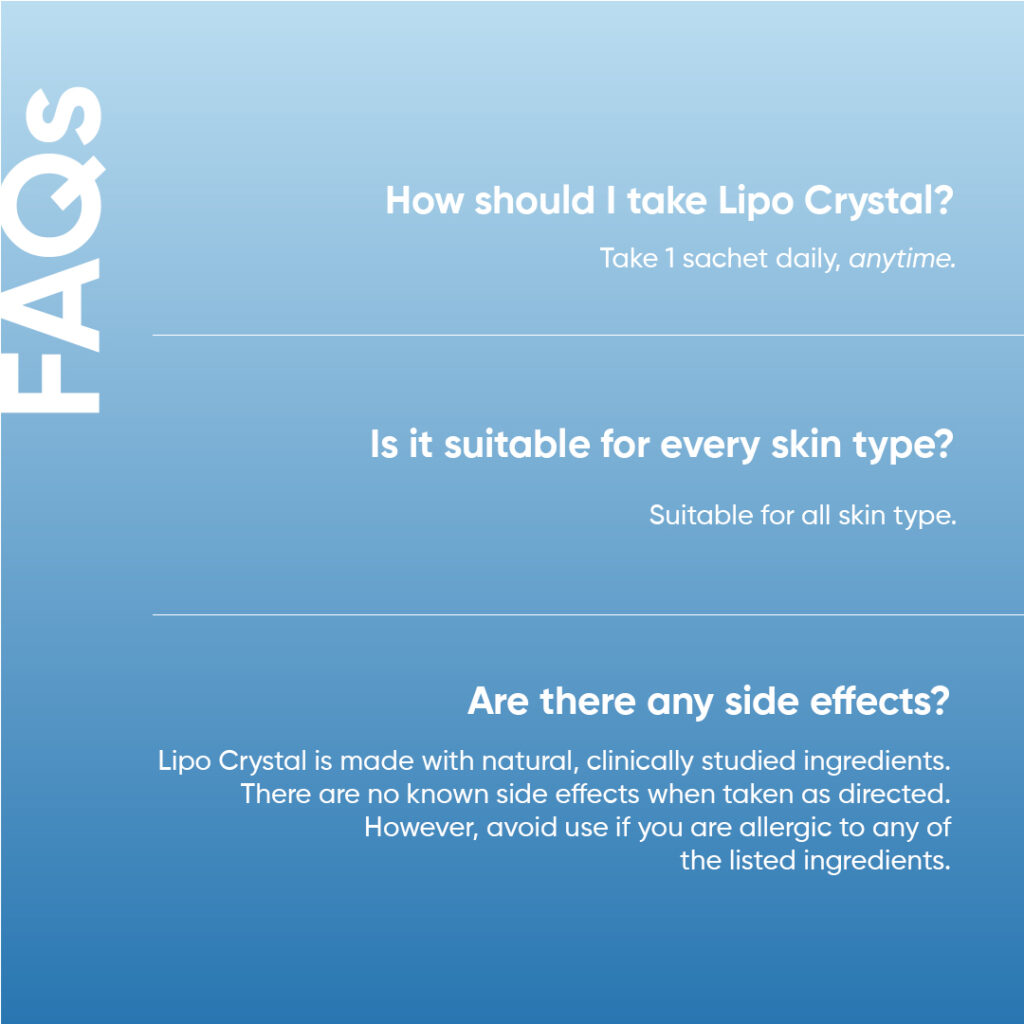 FAQS

How should I take Lipo Crystal?

Take 1 sachet daily, anytime.

Is it suitable for every skin type?

Suitable for all skin type.

Are there any side effects?

Lipo Crystal is made with natural, clinically studied ingredients. There are no known side effects when taken as directed. However, avoid use if you are allergic to any of the listed ingredients.